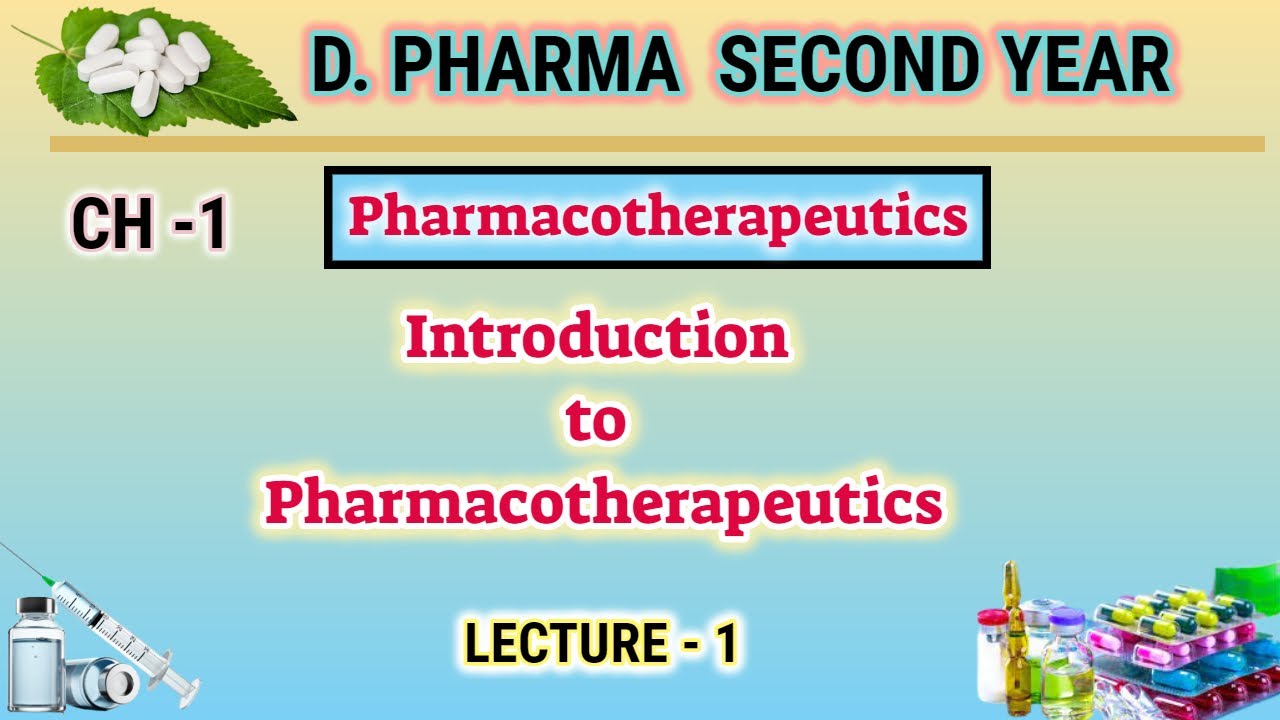 D. PHARMA SECOND YEAR

CH -1

Pharmacotherapeutics

Introduction to Pharmacotherapeutics

LECTURE - 1